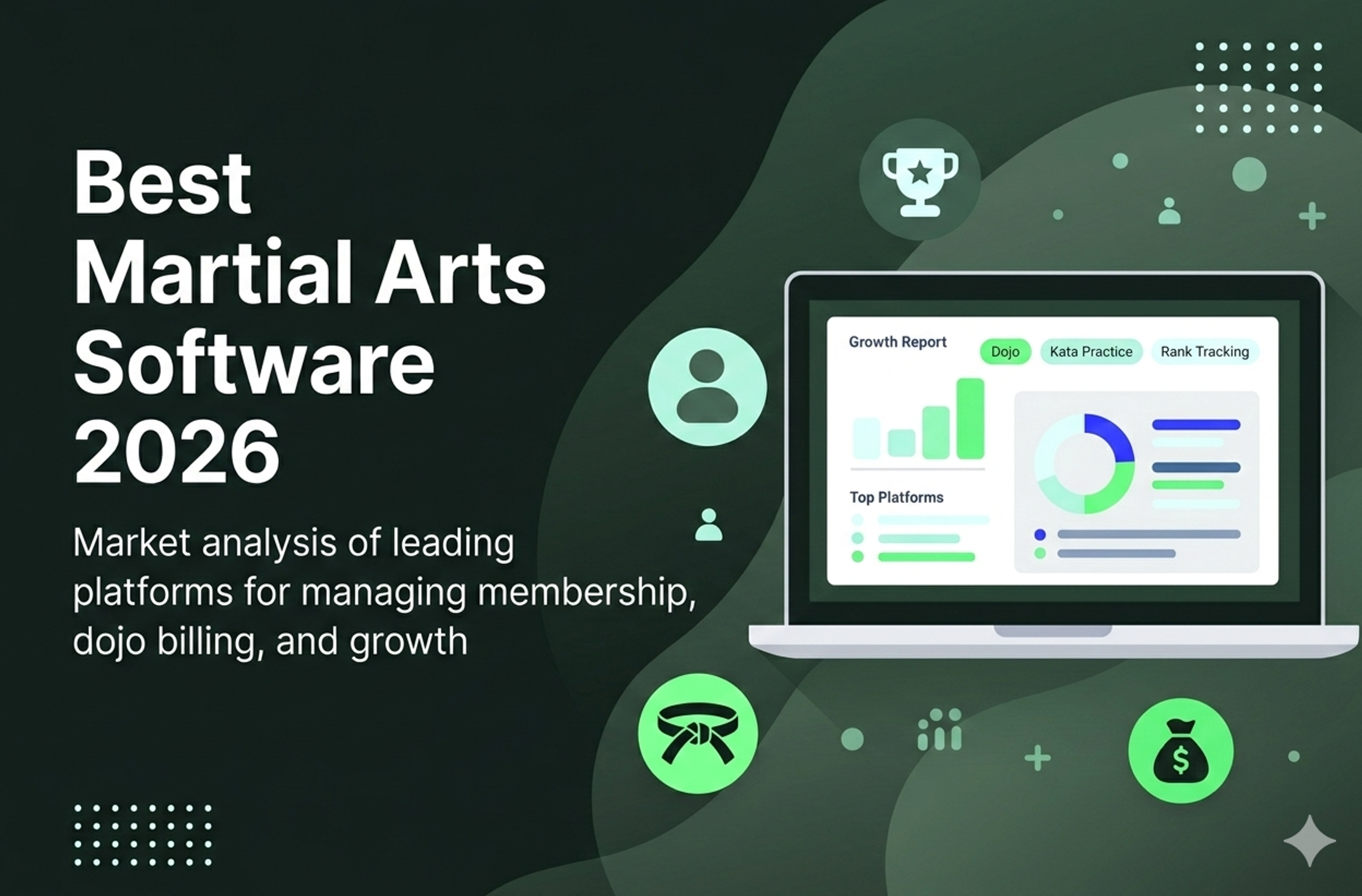 Best
Martial Arts
Software
2026

Market analysis of leading platforms for managing membership, dojo billing, and growth

Growth Report
Dojo
Kata Practice
Rank Tracking
Top Platforms
$